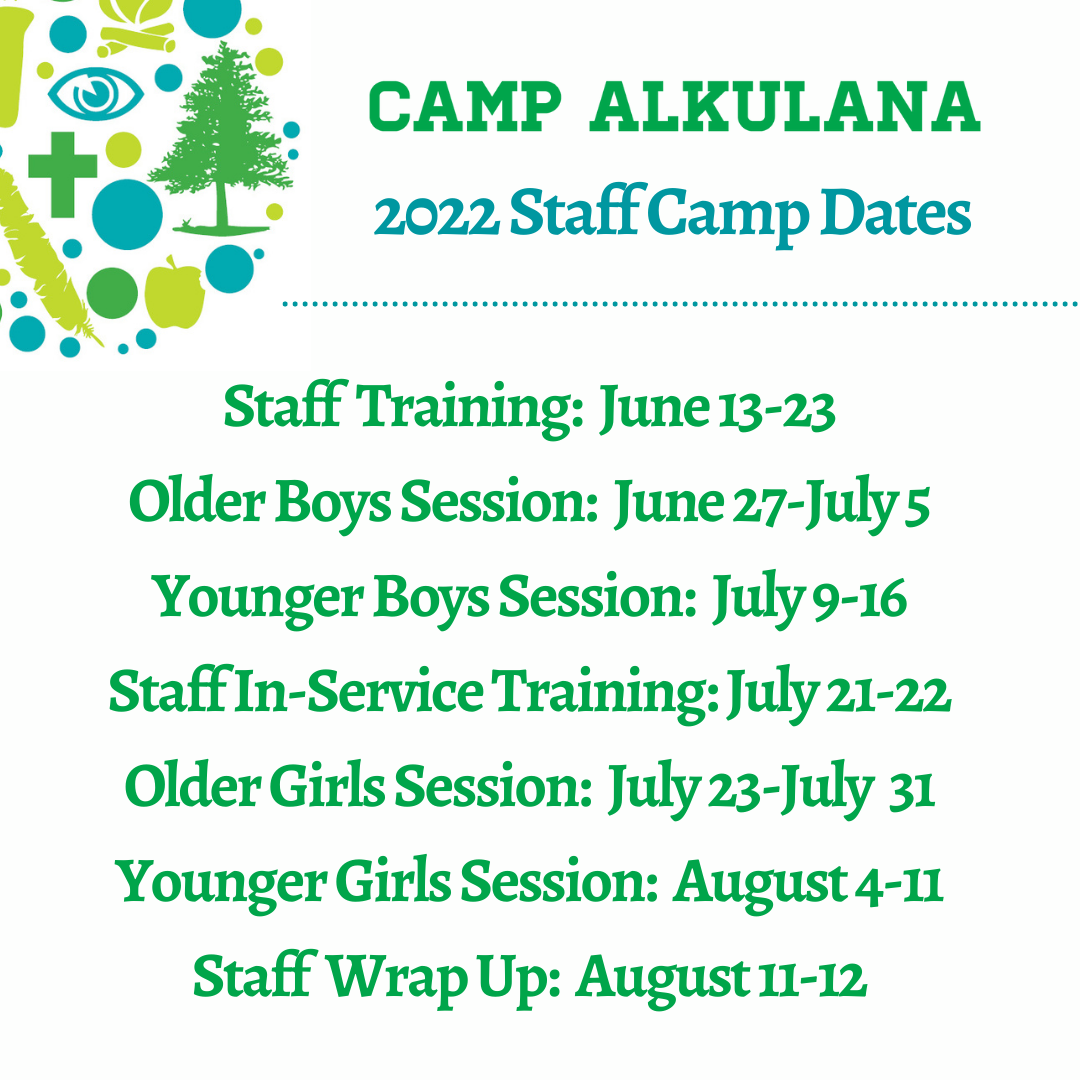 CAMP ALKULANA
2022 Staff Camp Dates

Staff Training: June 13-23
Older Boys Session: June 27-July 5
Younger Boys Session: July 9-16
Staff In-Service Training: July 21-22
Older Girls Session: July 23-July 31
Younger Girls Session: August 4-11
Staff Wrap Up: August 11-12